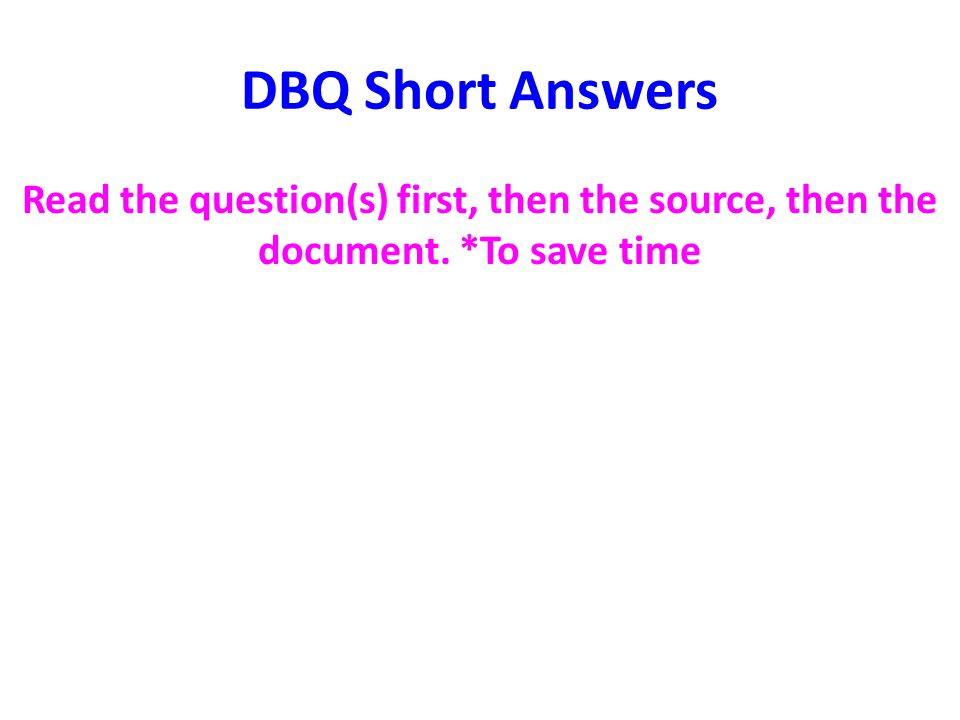 DBQ Short Answers

Read the question(s) first, then the source, then the document. *To save time